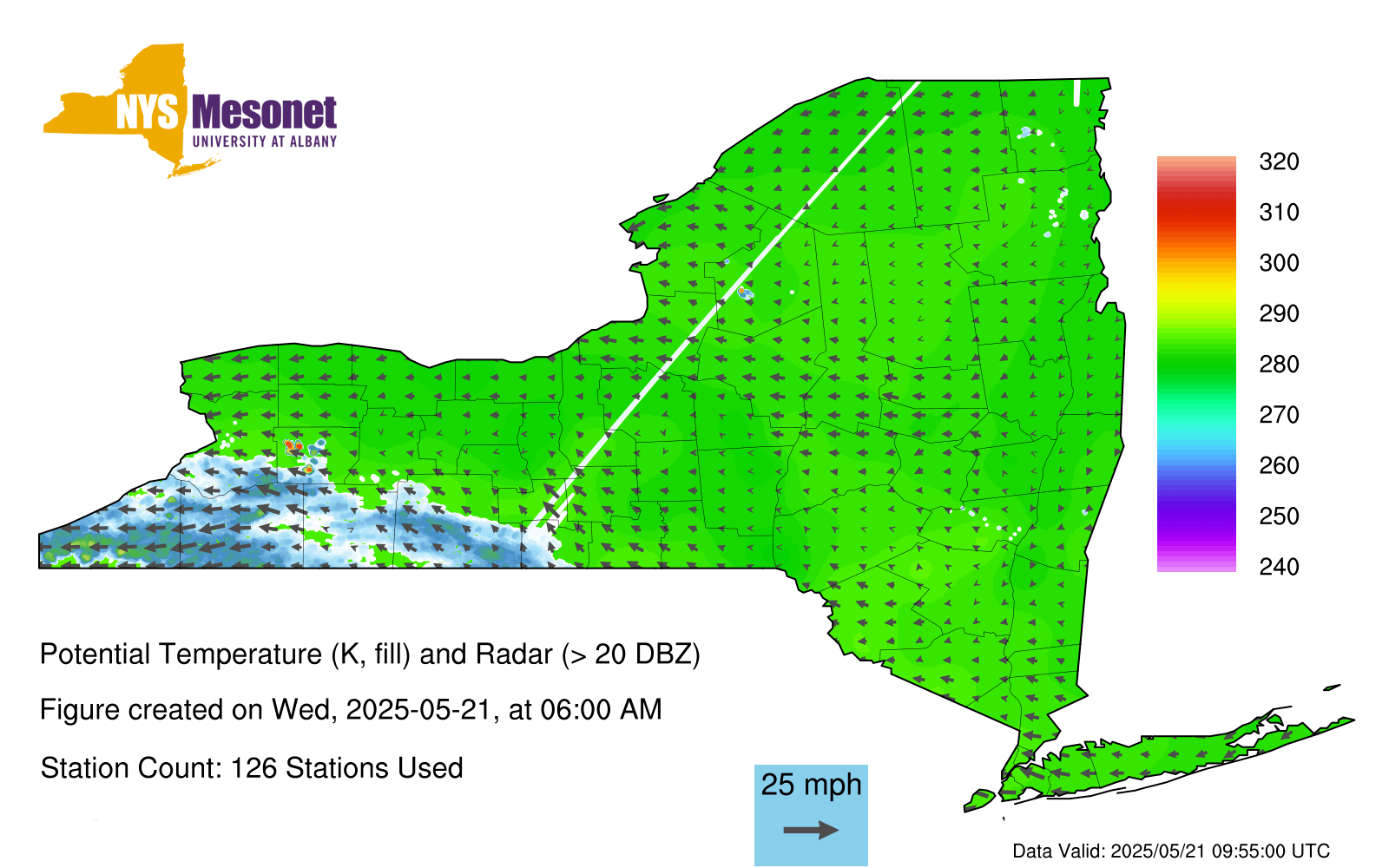 NYS Mesonet
UNIVERSITY AT ALBANY

320
310
300
290
280
270
260
250
240

Potential Temperature (K, fill) and Radar (> 20 DBZ)

Figure created on Wed, 2025-05-21, at 06:00 AM

Station Count: 126 Stations Used

25 mph

Data Valid: 2025/05/21 09:55:00 UTC